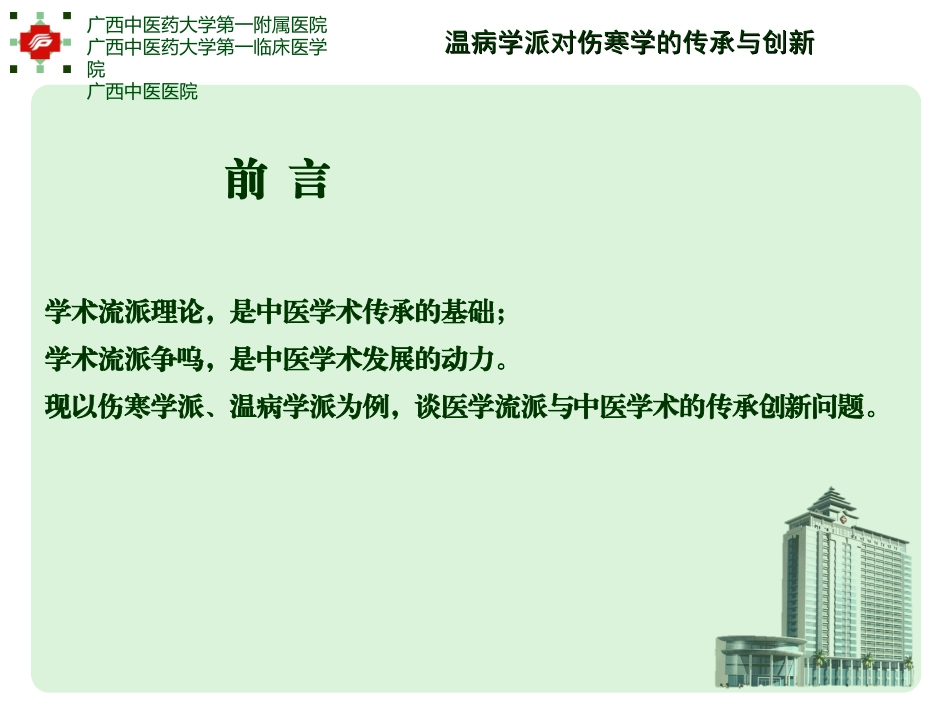 广西中医药大学第一附属医院
广西中医药大学第一临床医学院
广西中医医院

温病学派对伤寒学的传承与创新

前 言

学术流派理论，是中医学术传承的基础；
学术流派争鸣，是中医学术发展的动力。
现以伤寒学派、温病学派为例，谈医学流派与中医学术的传承创新问题。